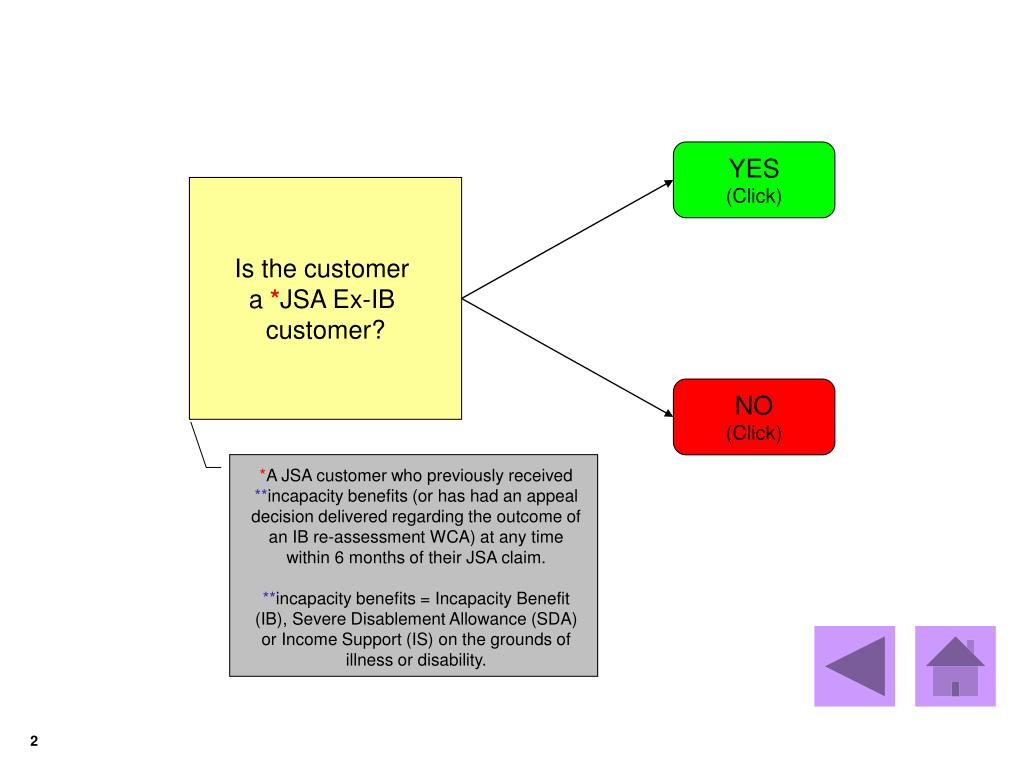 Is the customer a *JSA Ex-IB customer?

YES
(Click)

NO
(Click)

*A JSA customer who previously received **incapacity benefits (or has had an appeal decision delivered regarding the outcome of an IB re-assessment WCA) at any time within 6 months of their JSA claim.

**incapacity benefits = Incapacity Benefit (IB), Severe Disablement Allowance (SDA) or Income Support (IS) on the grounds of illness or disability.

2